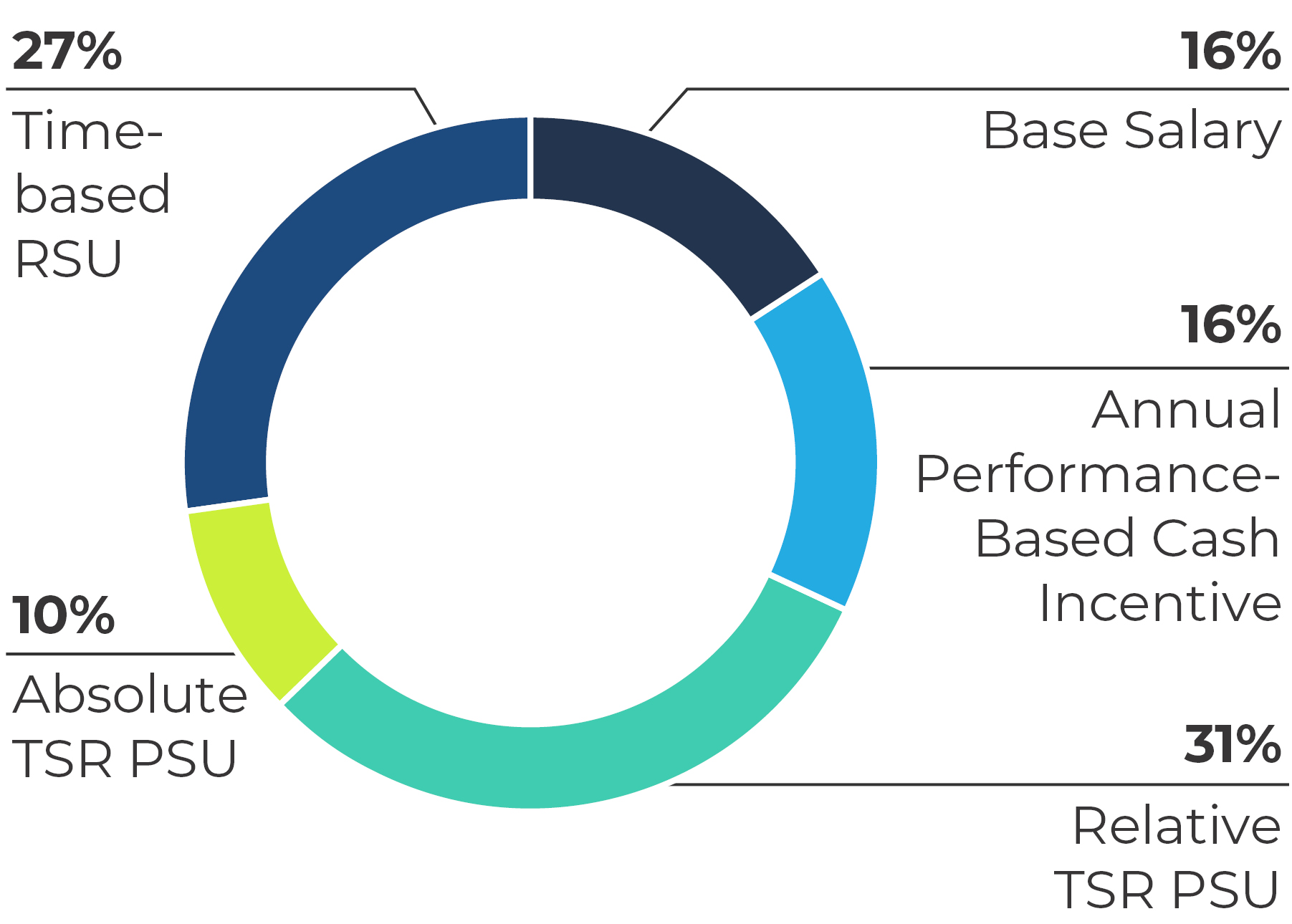 27%
Time-based RSU

16%
Base Salary

16%
Annual Performance-Based Cash Incentive

10%
Absolute TSR PSU

31%
Relative TSR PSU